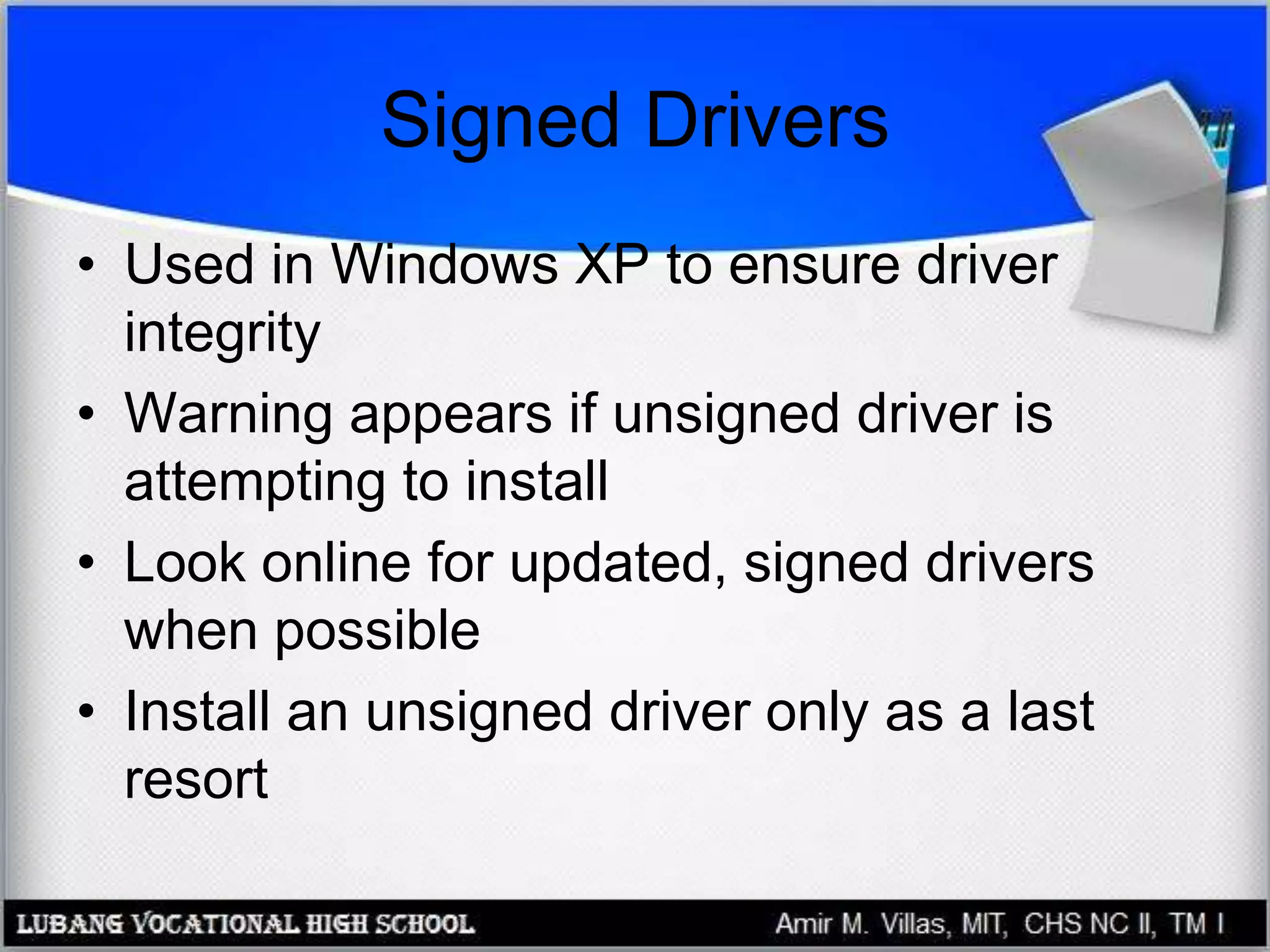 Signed Drivers

• Used in Windows XP to ensure driver integrity

• Warning appears if unsigned driver is attempting to install

• Look online for updated, signed drivers when possible

• Install an unsigned driver only as a last resort

LUBANG VOCATIONAL HIGH SCHOOL

Amir M. Villas, MIT, CHS NC II, TM I